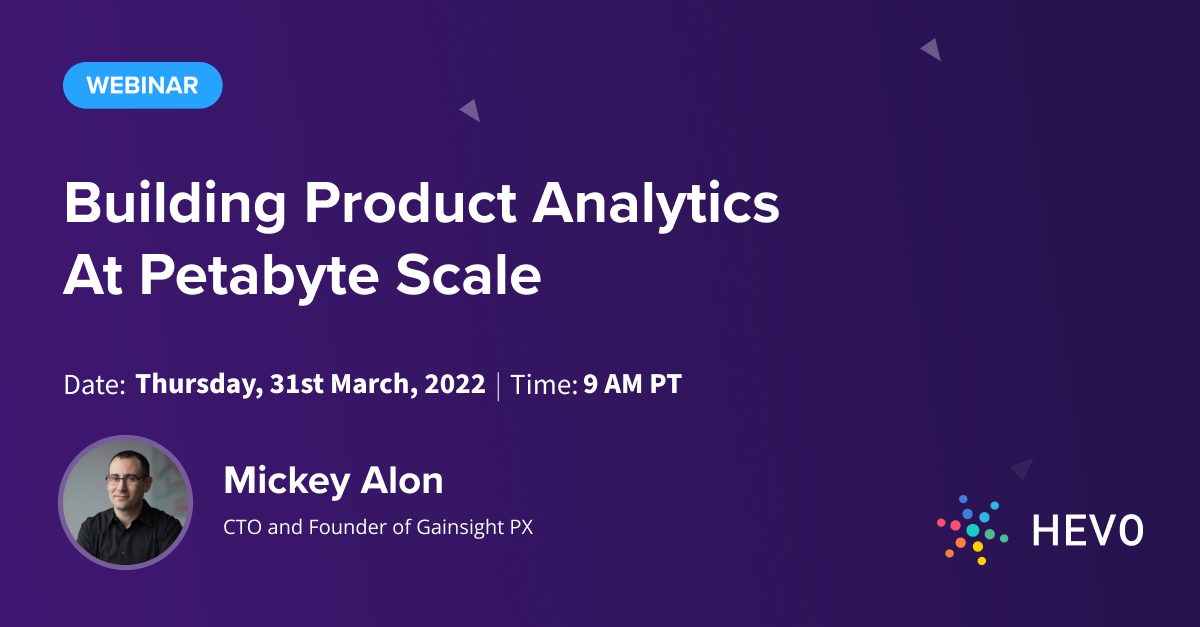 WEBINAR

Building Product Analytics At Petabyte Scale

Date: Thursday, 31st March, 2022 | Time: 9 AM PT

Mickey Alon

CTO and Founder of Gainsight PX

HEVO